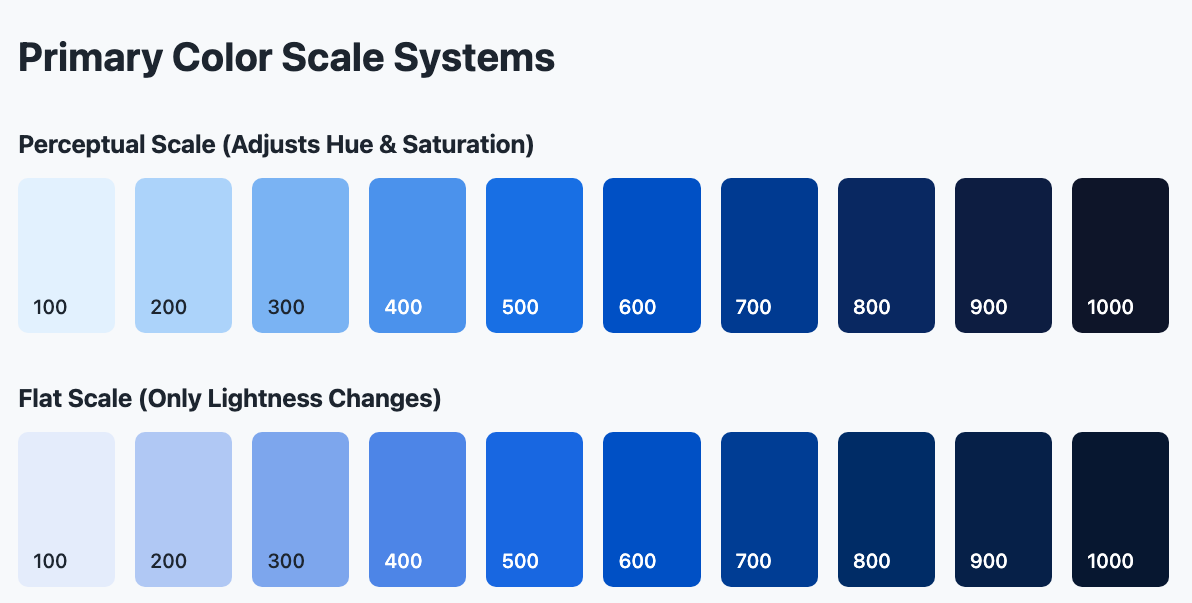 Primary Color Scale Systems

Perceptual Scale (Adjusts Hue & Saturation)

100 200 300 400 500 600 700 800 900 1000

Flat Scale (Only Lightness Changes)

100 200 300 400 500 600 700 800 900 1000